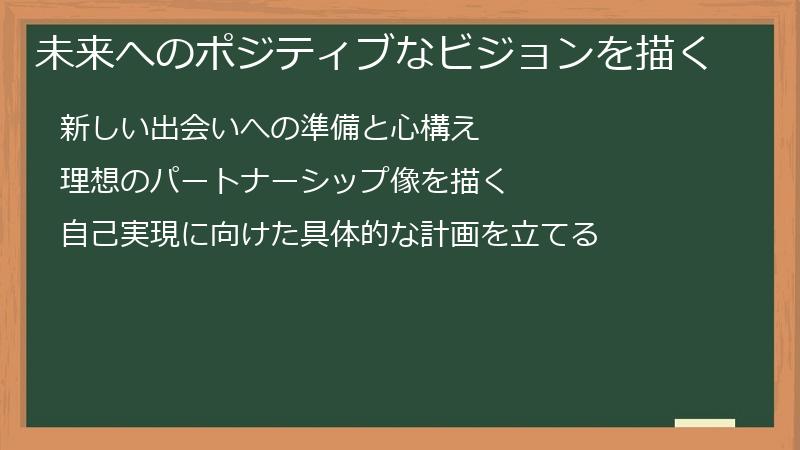 未来へのポジティブなビジョンを描く

新しい出会いへの準備と心構え

理想のパートナーシップ像を描く

自己実現に向けた具体的な計画を立てる